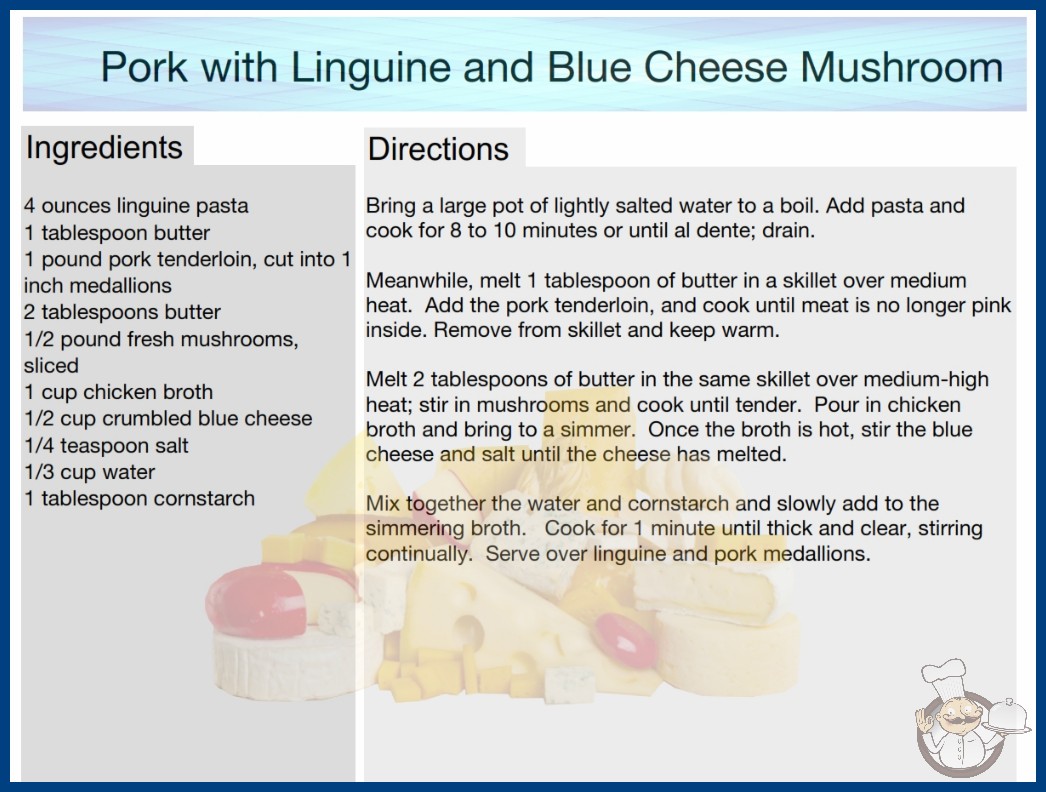 Pork with Linguine and Blue Cheese Mushroom

Ingredients

4 ounces linguine pasta
1 tablespoon butter
1 pound pork tenderloin, cut into 1 inch medallions
2 tablespoons butter
1/2 pound fresh mushrooms, sliced
1 cup chicken broth
1/2 cup crumbled blue cheese
1/4 teaspoon salt
1/3 cup water
1 tablespoon cornstarch

Directions

Bring a large pot of lightly salted water to a boil. Add pasta and cook for 8 to 10 minutes or until al dente; drain.

Meanwhile, melt 1 tablespoon of butter in a skillet over medium heat. Add the pork tenderloin, and cook until meat is no longer pink inside. Remove from skillet and keep warm.

Melt 2 tablespoons of butter in the same skillet over medium-high heat; stir in mushrooms and cook until tender. Pour in chicken broth and bring to a simmer. Once the broth is hot, stir the blue cheese and salt until the cheese has melted.

Mix together the water and cornstarch and slowly add to the simmering broth. Cook for 1 minute until thick and clear, stirring continually. Serve over linguine and pork medallions.